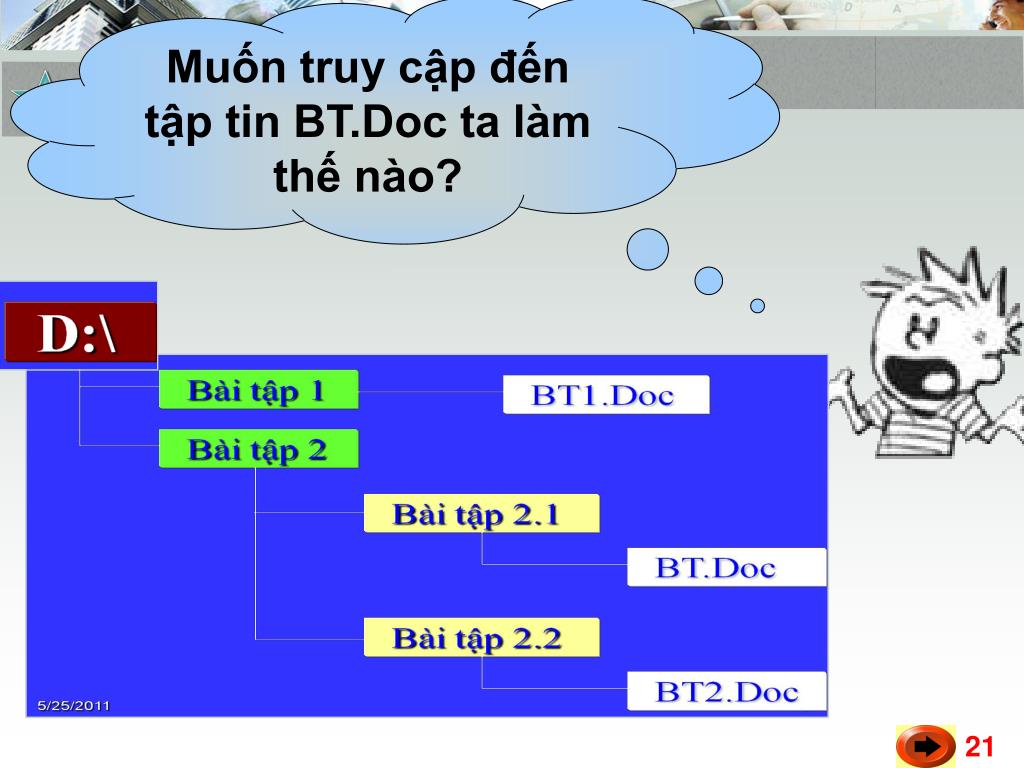 Muốn truy cập đến tập tin BT.Doc ta làm thế nào?

D:\

Bài tập 1

BT1.Doc

Bài tập 2

Bài tập 2.1

BT.Doc

Bài tập 2.2

BT2.Doc

5/25/2011

21